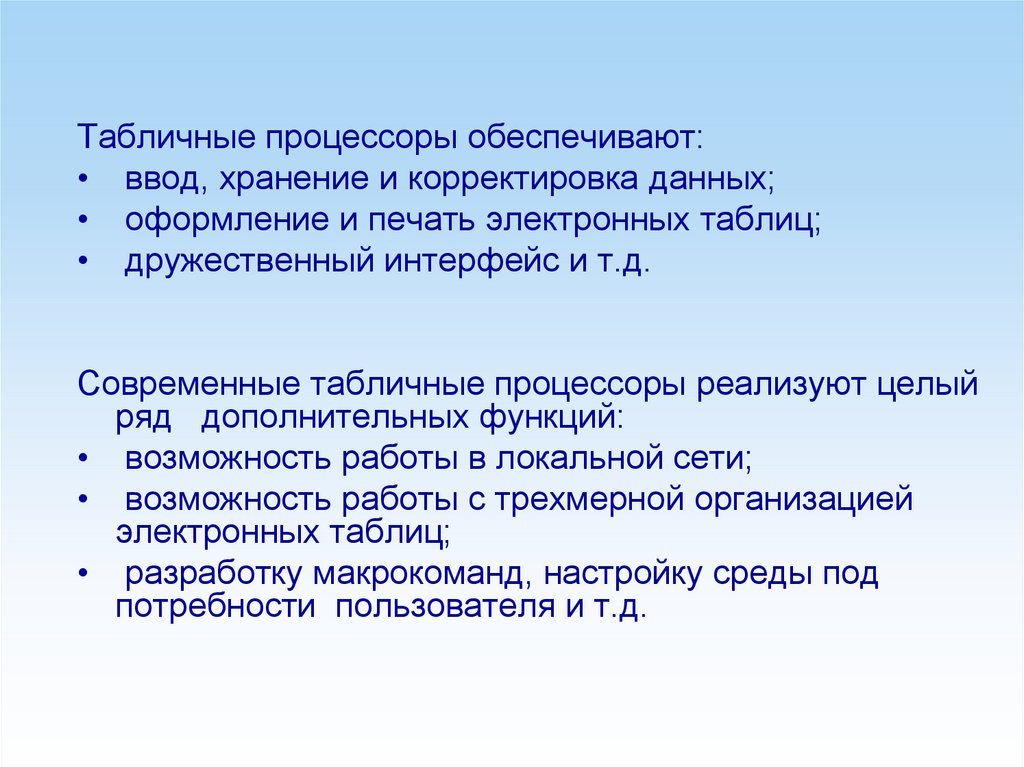 Табличные процессоры обеспечивают:
• ввод, хранение и корректировка данных;
• оформление и печать электронных таблиц;
• дружественный интерфейс и т.д.

Современные табличные процессоры реализуют целый ряд дополнительных функций:
• возможность работы в локальной сети;
• возможность работы с трехмерной организацией электронных таблиц;
• разработку макрокоманд, настройку среды под потребности пользователя и т.д.